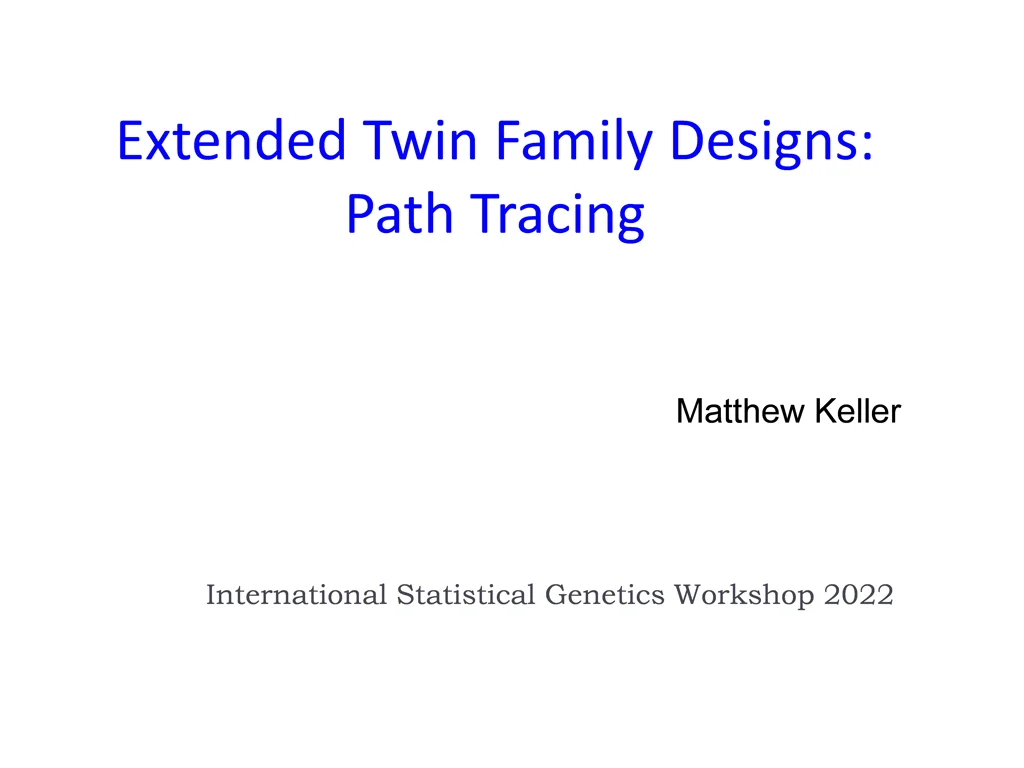 Extended Twin Family Designs: Path Tracing

Matthew Keller

International Statistical Genetics Workshop 2022